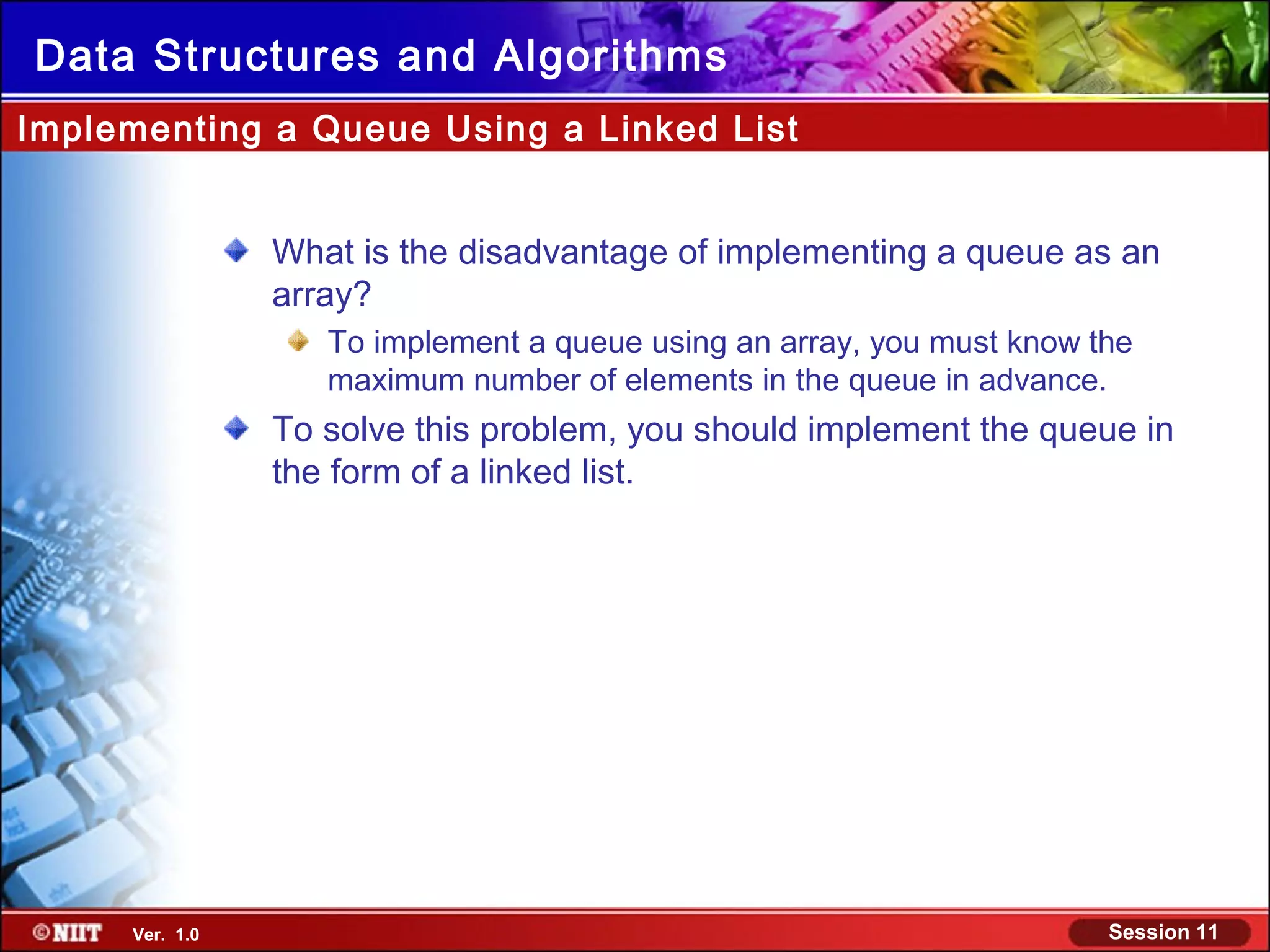 Data Structures and Algorithms

Implementing a Queue Using a Linked List

What is the disadvantage of implementing a queue as an array?

To implement a queue using an array, you must know the maximum number of elements in the queue in advance.

To solve this problem, you should implement the queue in the form of a linked list.

©NIIT Ver. 1.0

Session 11